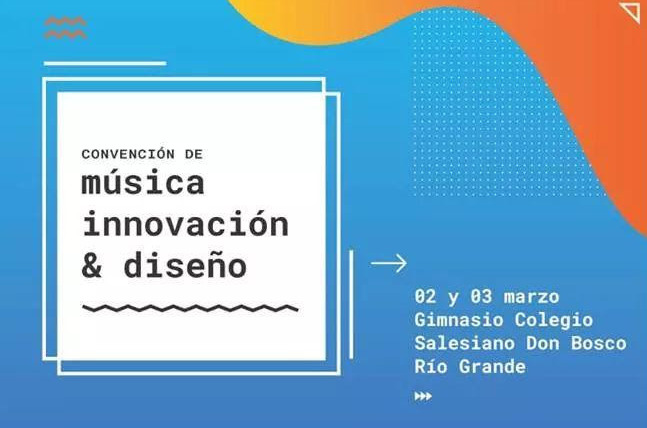 CONVENCIÓN DE
música
innovación
& diseño

02 y 03 marzo
Gimnasio Colegio
Salesiano Don Bosco
Río Grande